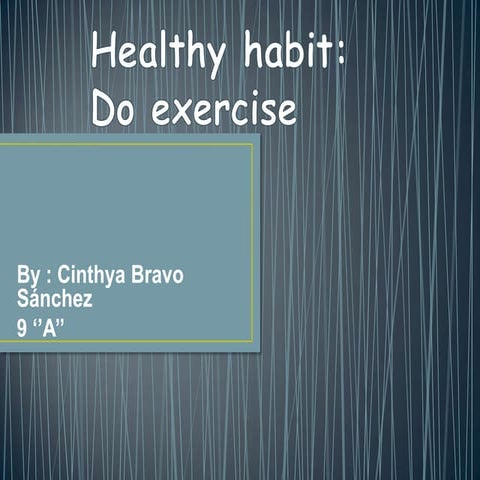 Healthy habit:
Do exercise

By : Cinthya Bravo Sánchez
9 ‘’A’’